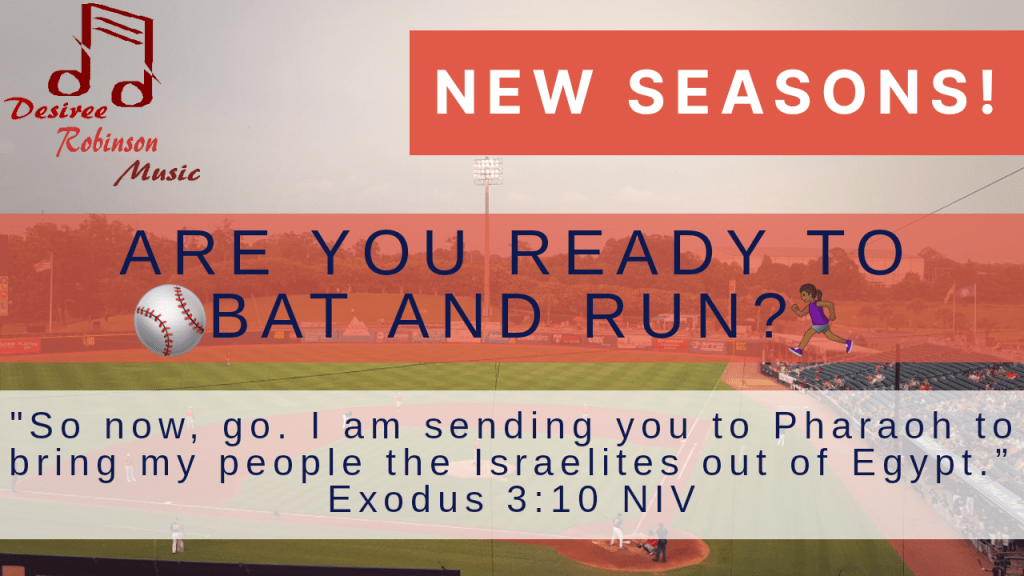 Desiree Robinson Music

NEW SEASONS!

ARE YOU READY TO BAT AND RUN?

"So now, go. I am sending you to Pharaoh to bring my people the Israelites out of Egypt." Exodus 3:10 NIV